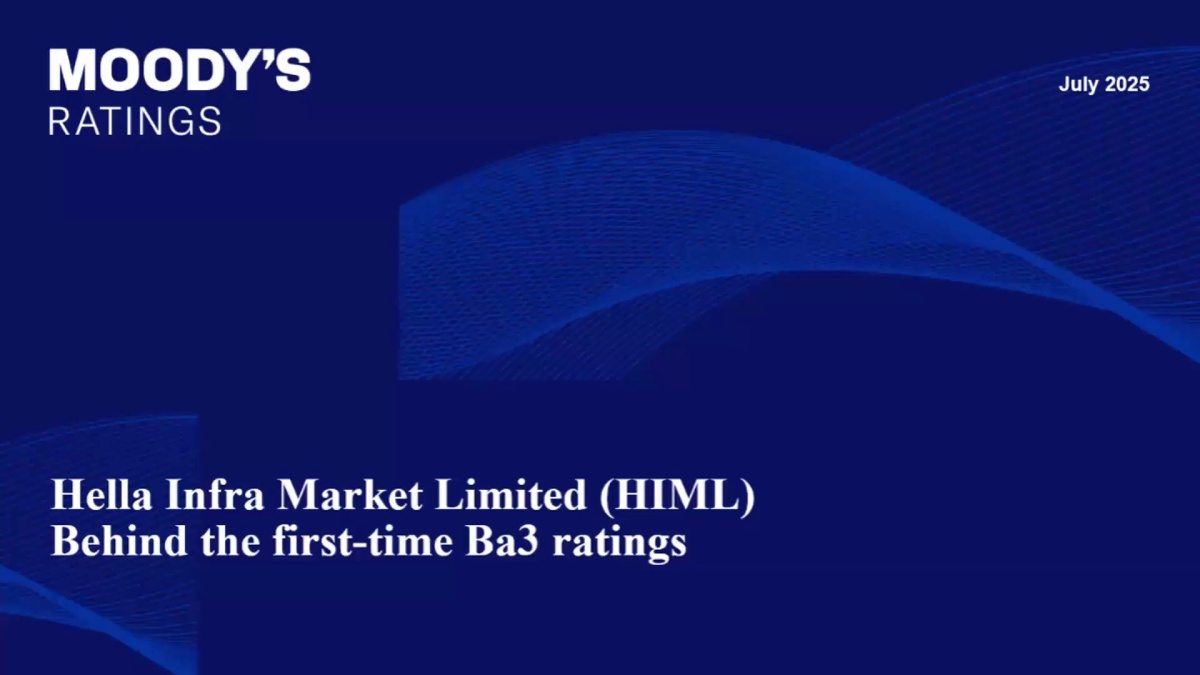 MOODY'S
RATINGS

July 2025

Hella Infra Market Limited (HIML)
Behind the first-time Ba3 ratings